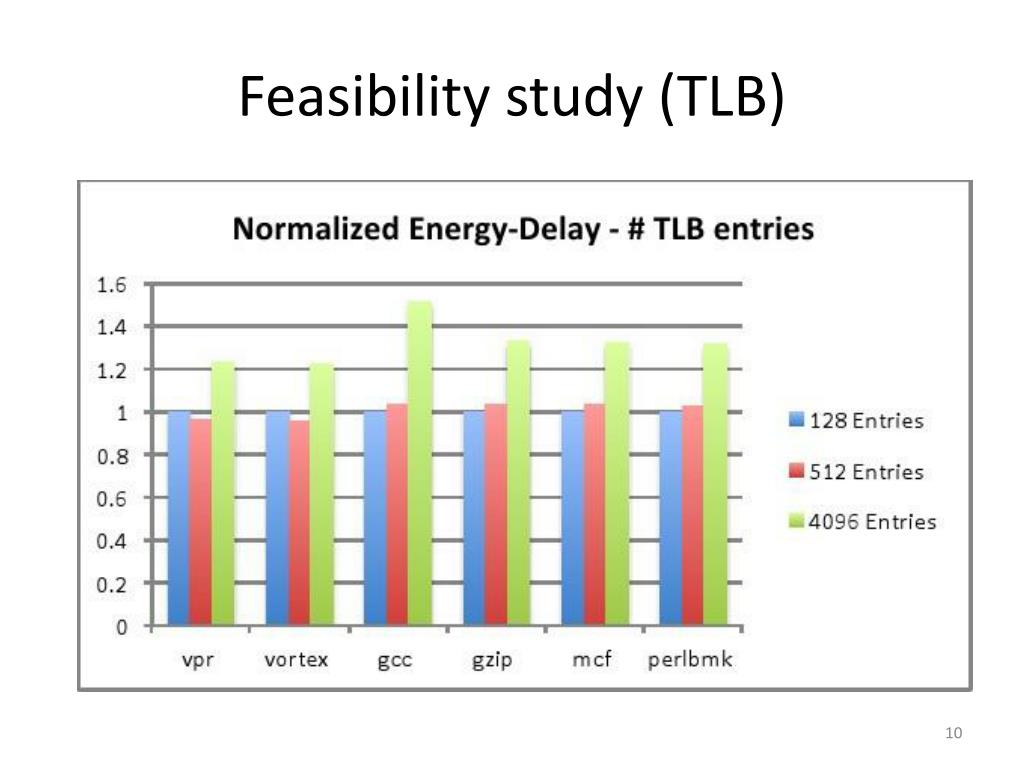 Feasibility study (TLB)

Normalized Energy-Delay - # TLB entries

1.6
1.4
1.2
1
0.8
0.6
0.4
0.2
0

vpr vortex gcc gzip mcf perlbmk

128 Entries
512 Entries
4096 Entries

10